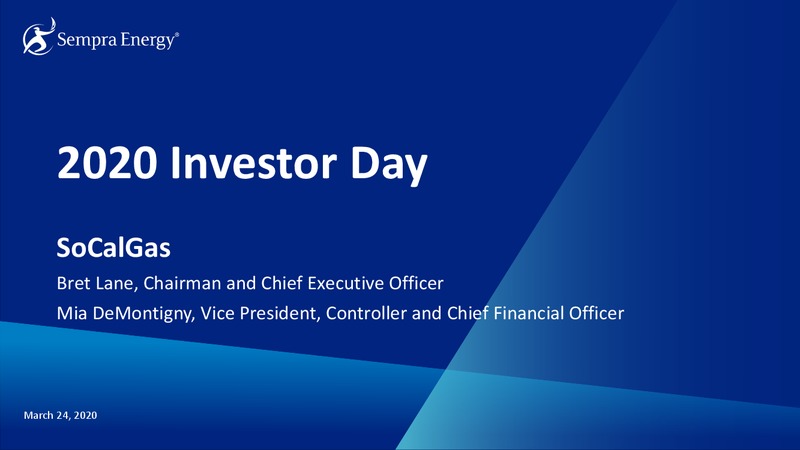 Sempra Energy®

2020 Investor Day

SoCalGas

Bret Lane, Chairman and Chief Executive Officer

Mia DeMontigny, Vice President, Controller and Chief Financial Officer

March 24, 2020